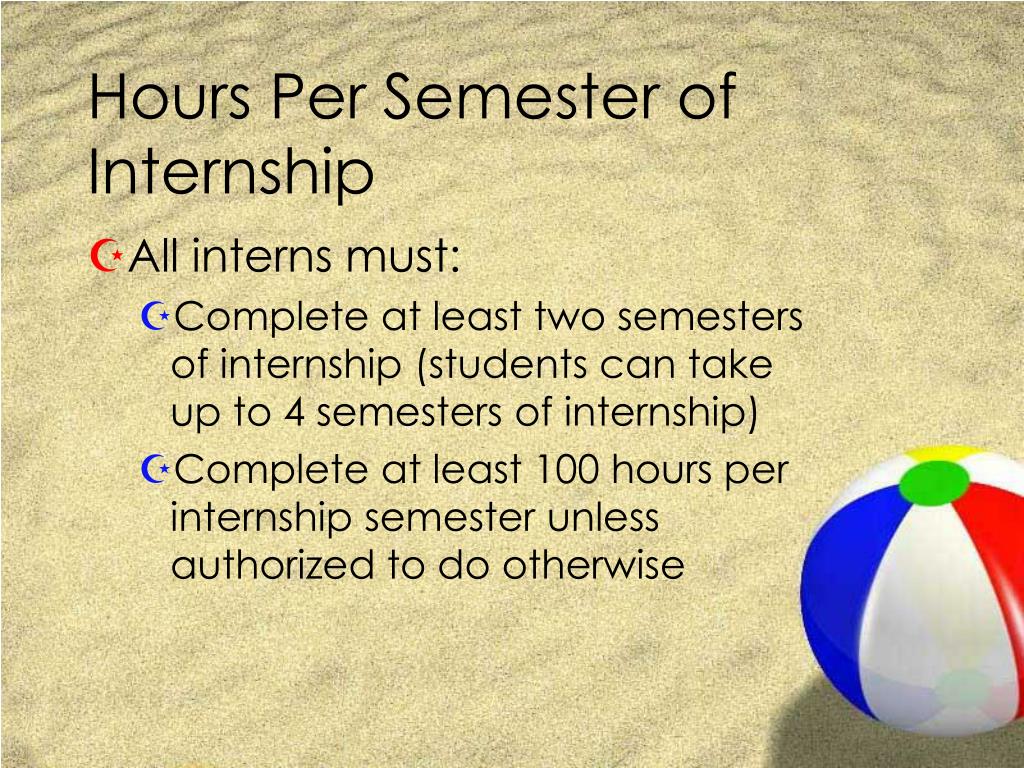 Hours Per Semester of Internship

All interns must:

Complete at least two semesters of internship (students can take up to 4 semesters of internship)

Complete at least 100 hours per internship semester unless authorized to do otherwise